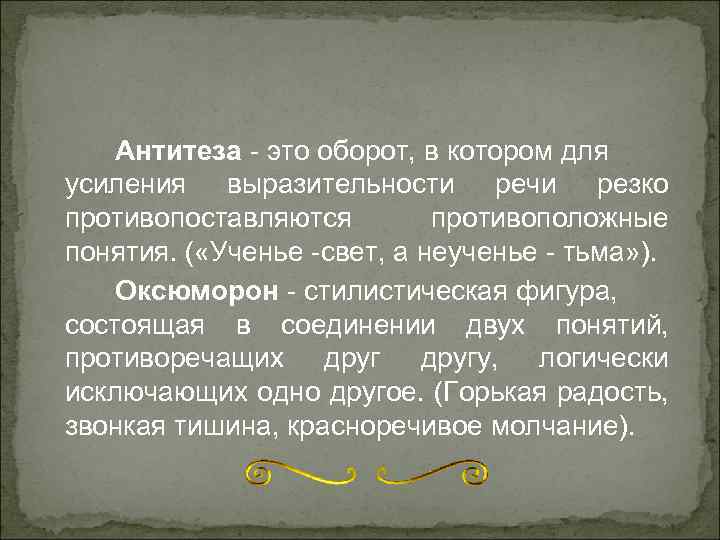 Антитеза - это оборот, в котором для усиления выразительности речи резко противопоставляются противоположные понятия. («Ученье -свет, а неученье - тьма»).

Оксюморон - стилистическая фигура, состоящая в соединении двух понятий, противоречащих друг другу, логически исключающих одно другое. (Горькая радость, звонкая тишина, красноречивое молчание).